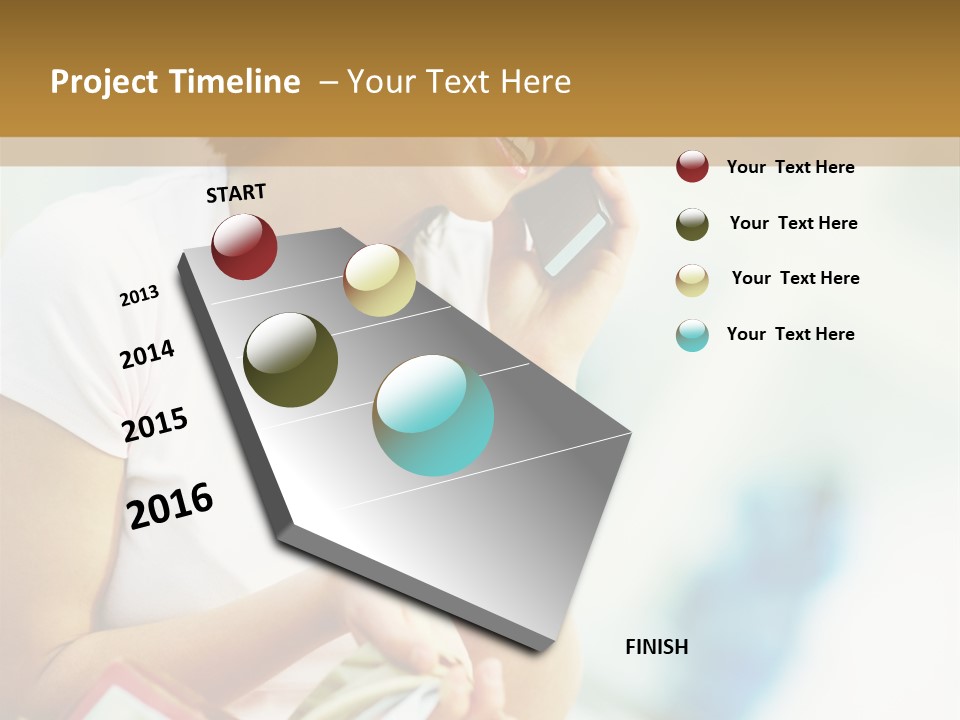 Project Timeline – Your Text Here

START

2013

2014

2015

2016

FINISH

Your Text Here

Your Text Here

Your Text Here

Your Text Here